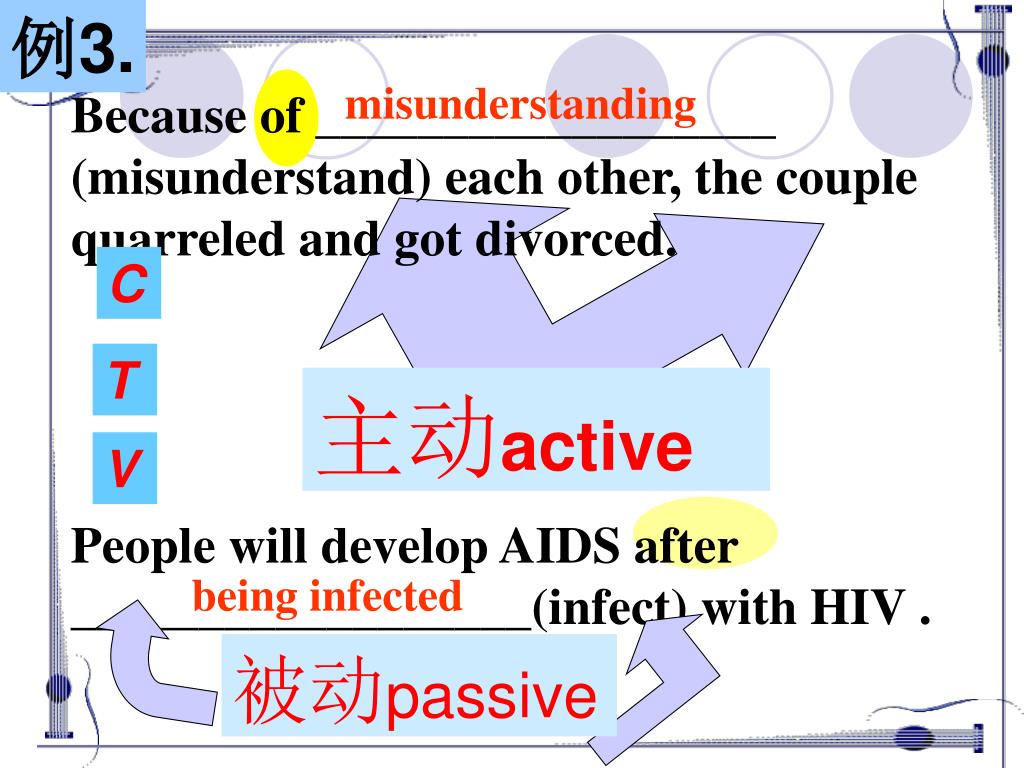 例3.

Because of misunderstanding (misunderstand) each other, the couple quarreled and got divorced.

C

T

V

主动active

People will develop AIDS after being infected (infect) with HIV .

被动passive